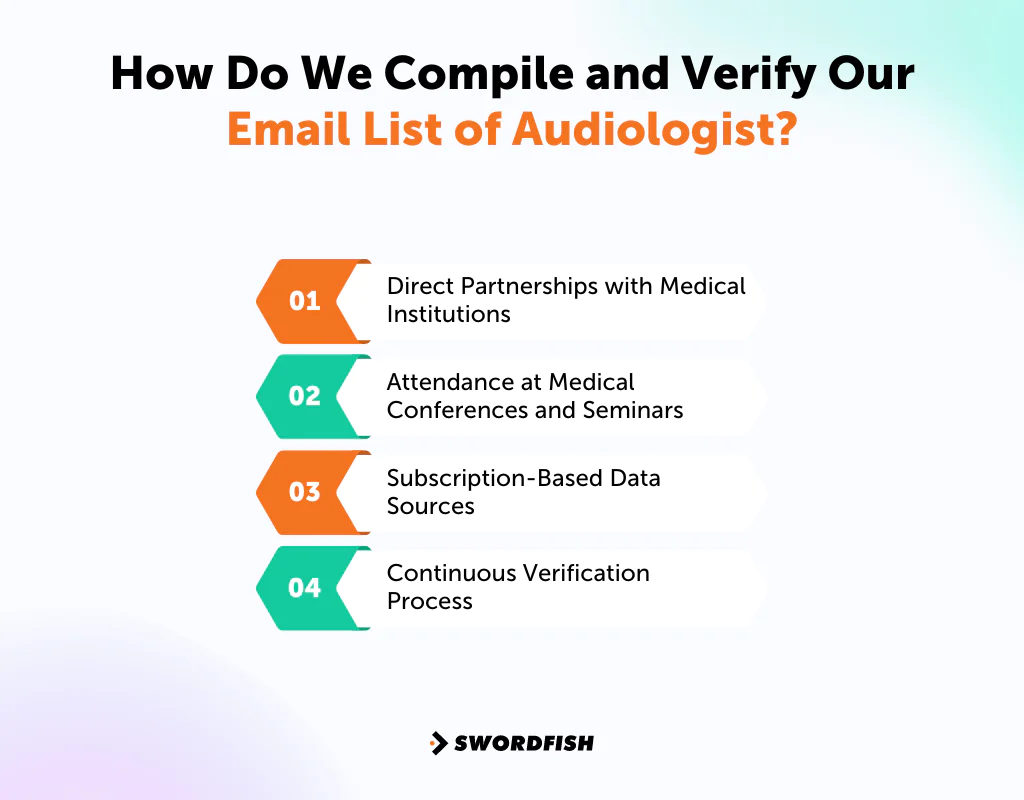 How Do We Compile and Verify Our Email List of Audiologist?

01 Direct Partnerships with Medical Institutions

02 Attendance at Medical Conferences and Seminars

03 Subscription-Based Data Sources

04 Continuous Verification Process

SWORDFISH